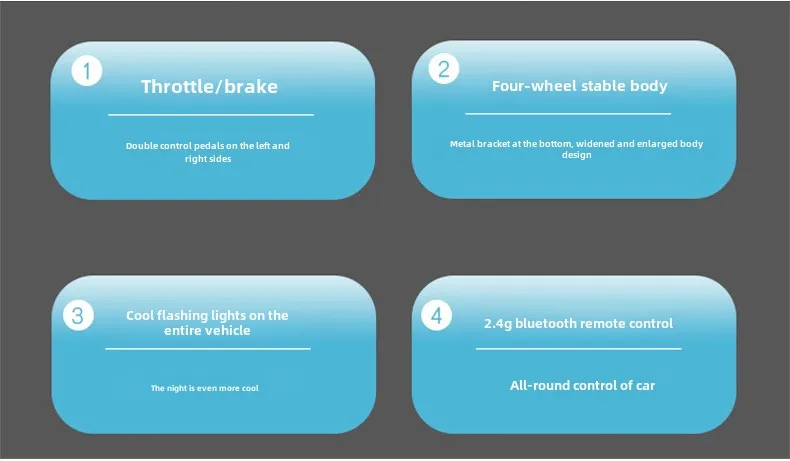 1

Throttle/brake

Double control pedals on the left and right sides

2

Four-wheel stable body

Metal bracket at the bottom, widened and enlarged body design

3

Cool flashing lights on the entire vehicle

The night is even more cool

4

2.4g bluetooth remote control

All-round control of car